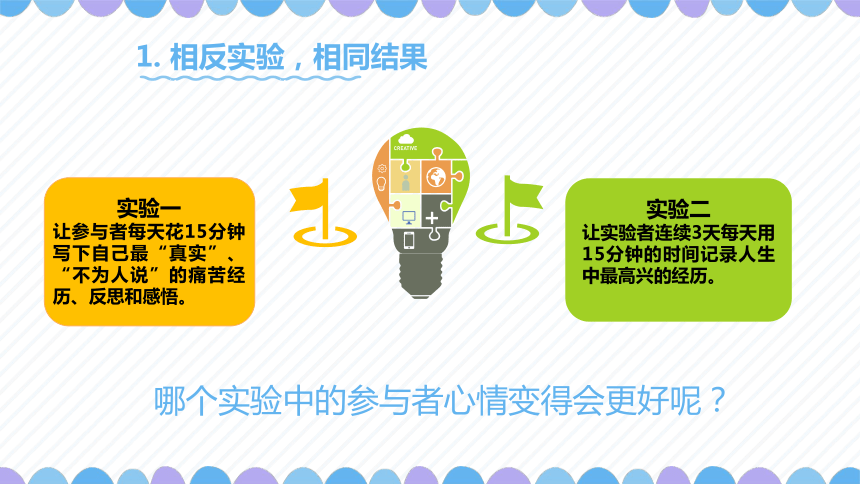 1. 相反实验，相同结果

实验一
让参与者每天花15分钟写下自己最“真实”、“不为人说”的痛苦经历、反思和感悟。

CREATIVE

实验二
让实验者连续3天每天用15分钟的时间记录人生中最高兴的经历。

哪个实验中的参与者心情变得会更好呢？